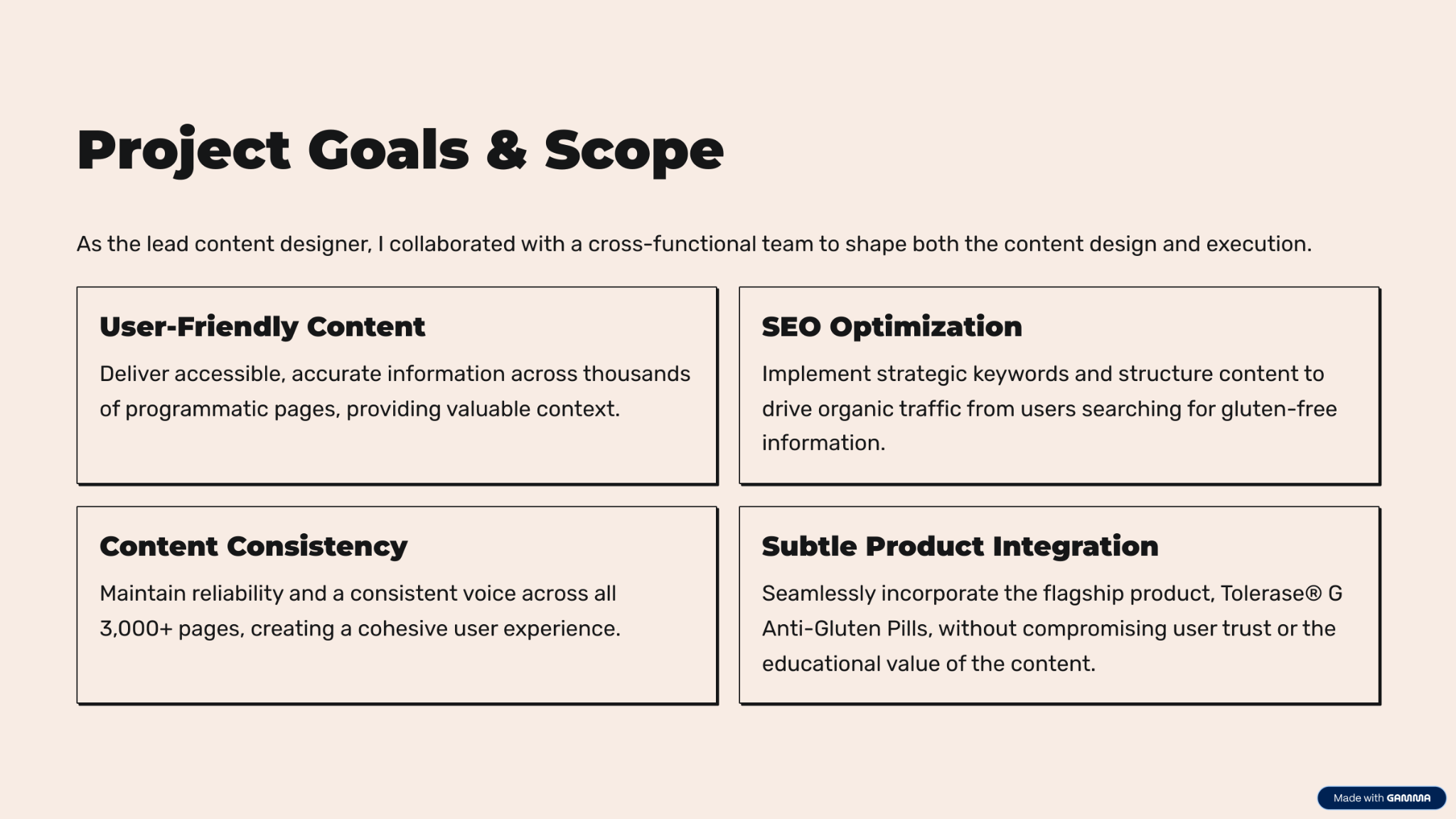 Project Goals & Scope

As the lead content designer, I collaborated with a cross-functional team to shape both the content design and execution.

User-Friendly Content

Deliver accessible, accurate information across thousands of programmatic pages, providing valuable context.

SEO Optimization

Implement strategic keywords and structure content to drive organic traffic from users searching for gluten-free information.

Content Consistency

Maintain reliability and a consistent voice across all 3,000+ pages, creating a cohesive user experience.

Subtle Product Integration

Seamlessly incorporate the flagship product, Tolerase® G Anti-Gluten Pills, without compromising user trust or the educational value of the content.

Made with GAMMA